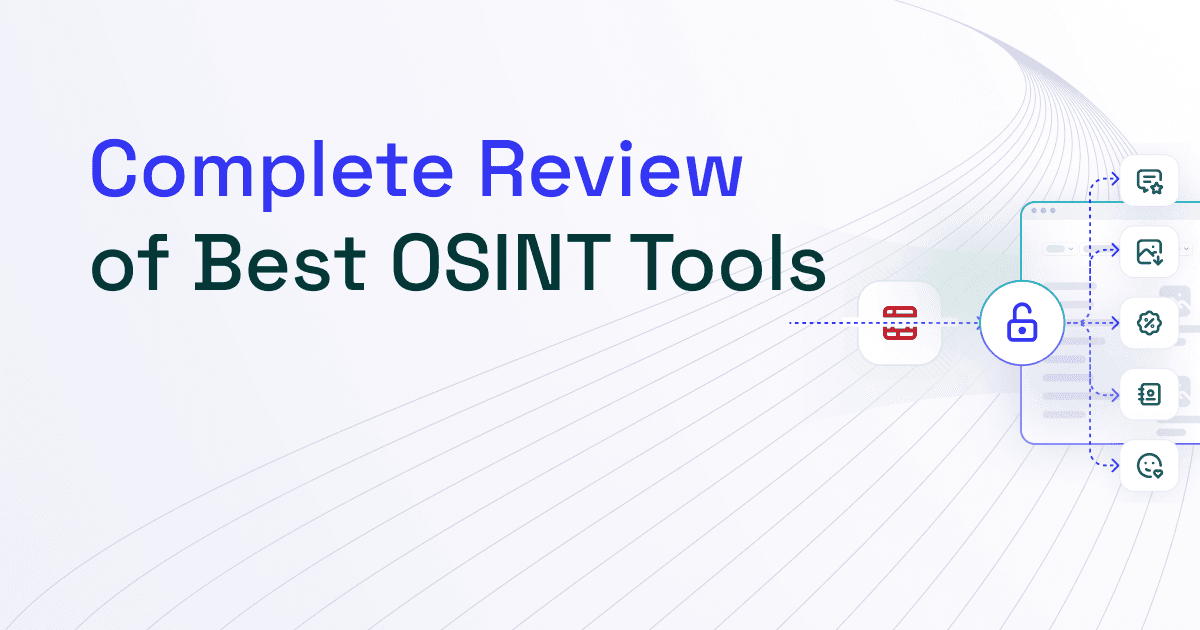 Complete Review
of Best OSINT Tools